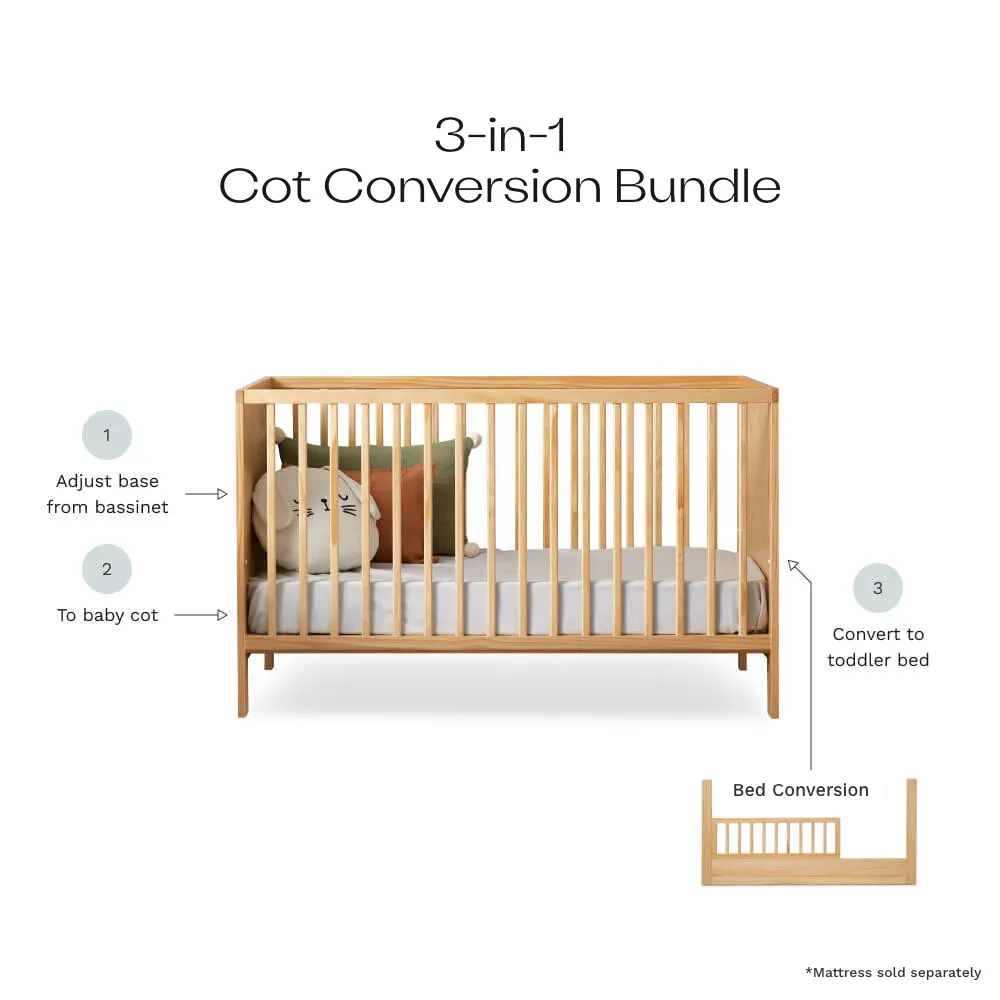 3-in-1
Cot Conversion Bundle

1
Adjust base from bassinet

2
To baby cot

3
Convert to toddler bed

Bed Conversion

*Mattress sold separately